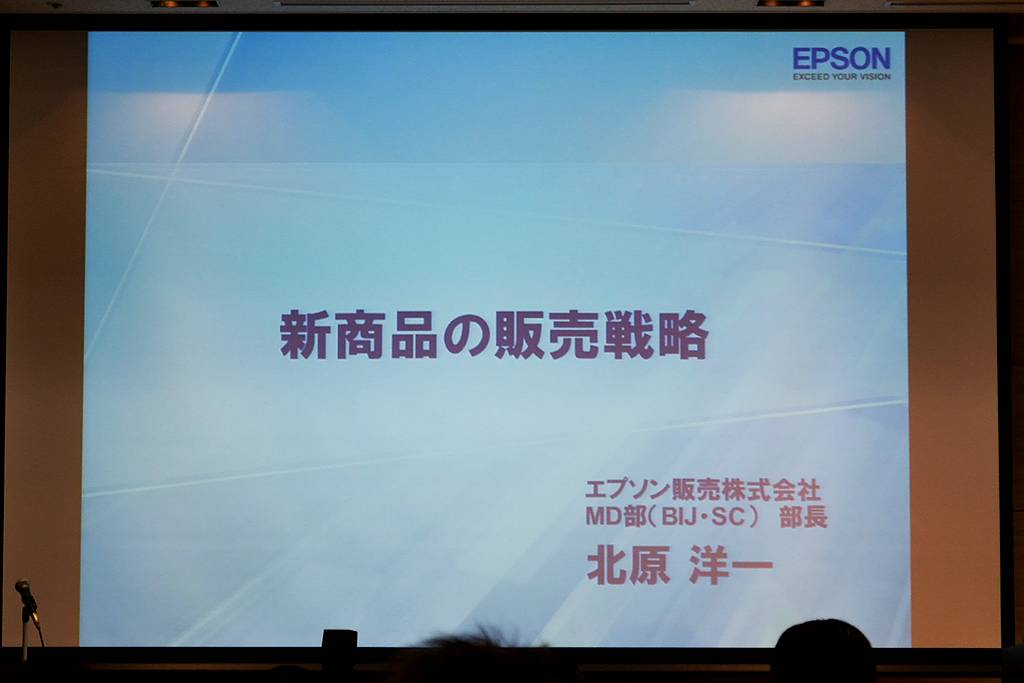 EPSON
EXCEED YOUR VISION

新商品の販売戦略

エプソン販売株式会社
MD部（BIJ・SC） 部長
北原 洋一